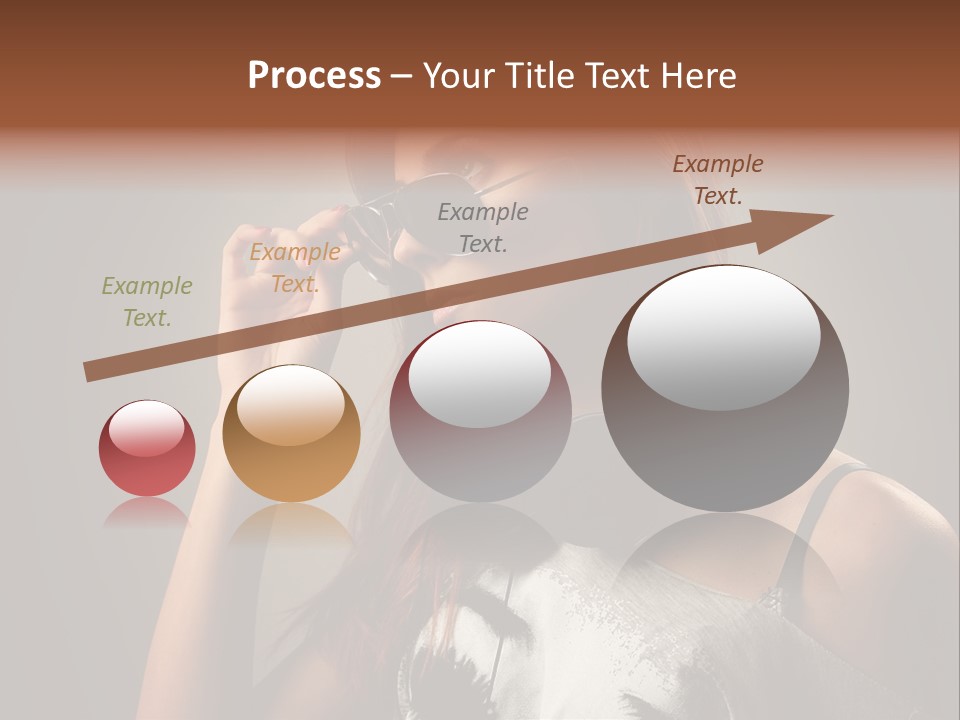 Process – Your Title Text Here

Example Text.

Example Text.

Example Text.

Example Text.